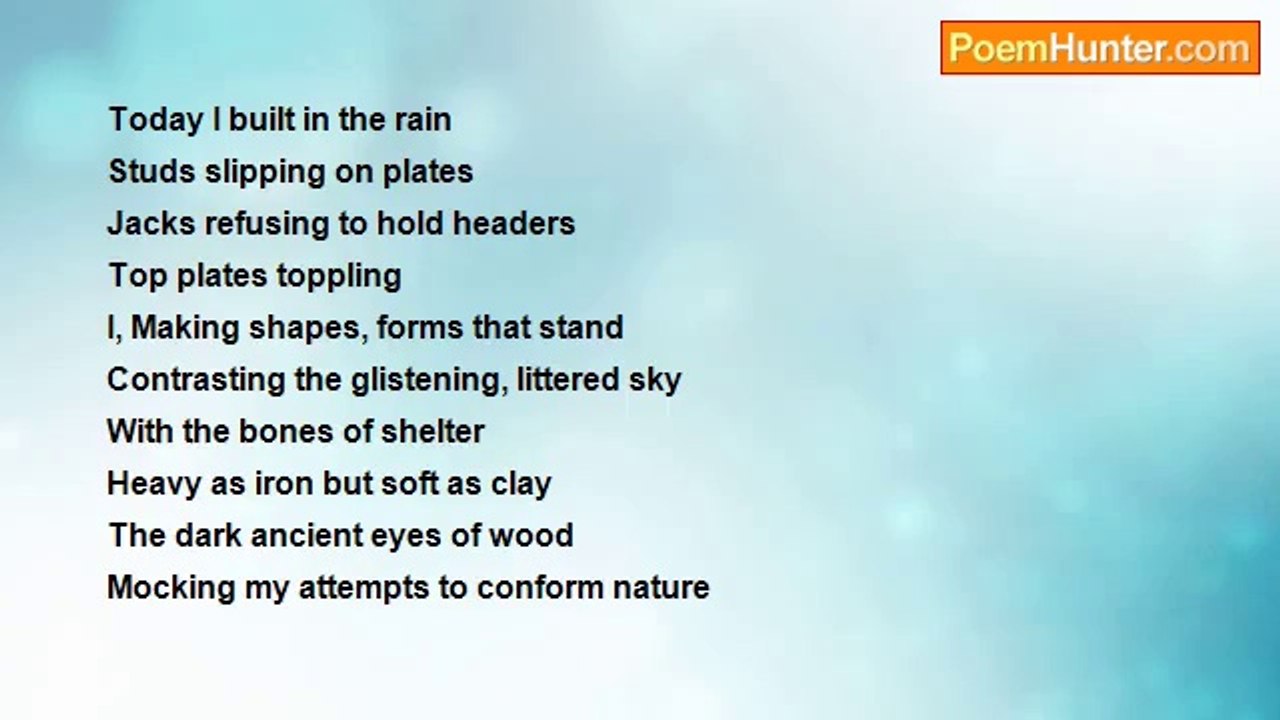 PoemHunter.com

Today I built in the rain
Studs slipping on plates
Jacks refusing to hold headers
Top plates toppling
I, Making shapes, forms that stand
Contrasting the glistening, littered sky
With the bones of shelter
Heavy as iron but soft as clay
The dark ancient eyes of wood
Mocking my attempts to conform nature